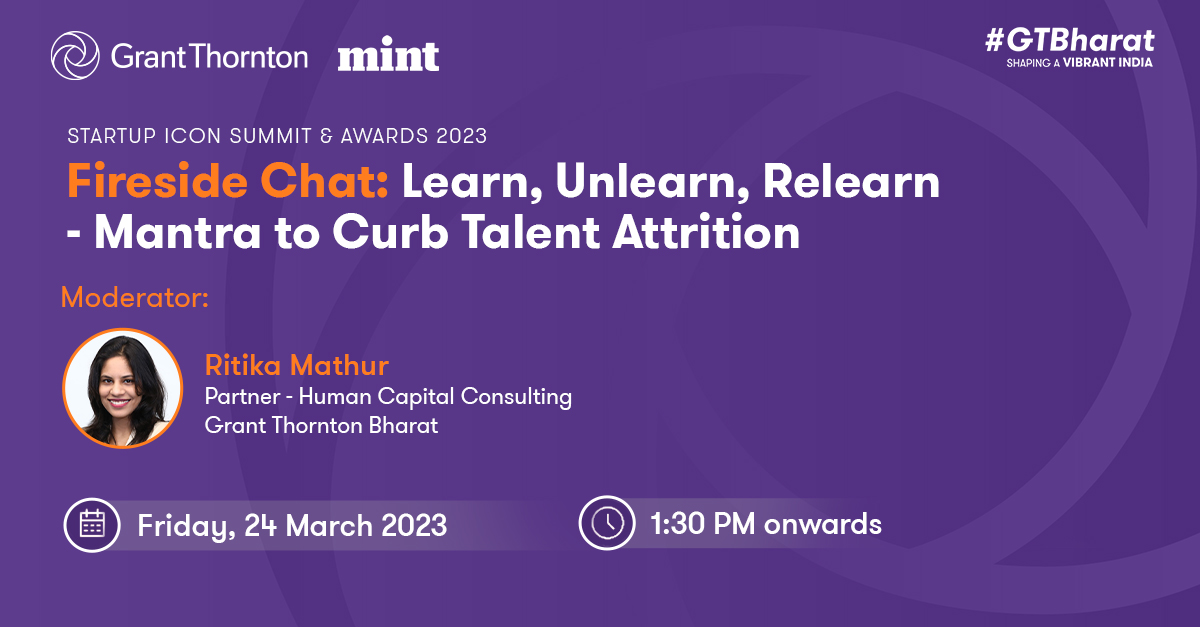 Grant Thornton mint

#GTBharat
SHAPING A VIBRANT INDIA

STARTUP ICON SUMMIT & AWARDS 2023

Fireside Chat: Learn, Unlearn, Relearn - Mantra to Curb Talent Attrition

Moderator:

Ritika Mathur
Partner - Human Capital Consulting
Grant Thornton Bharat

Friday, 24 March 2023

1:30 PM onwards